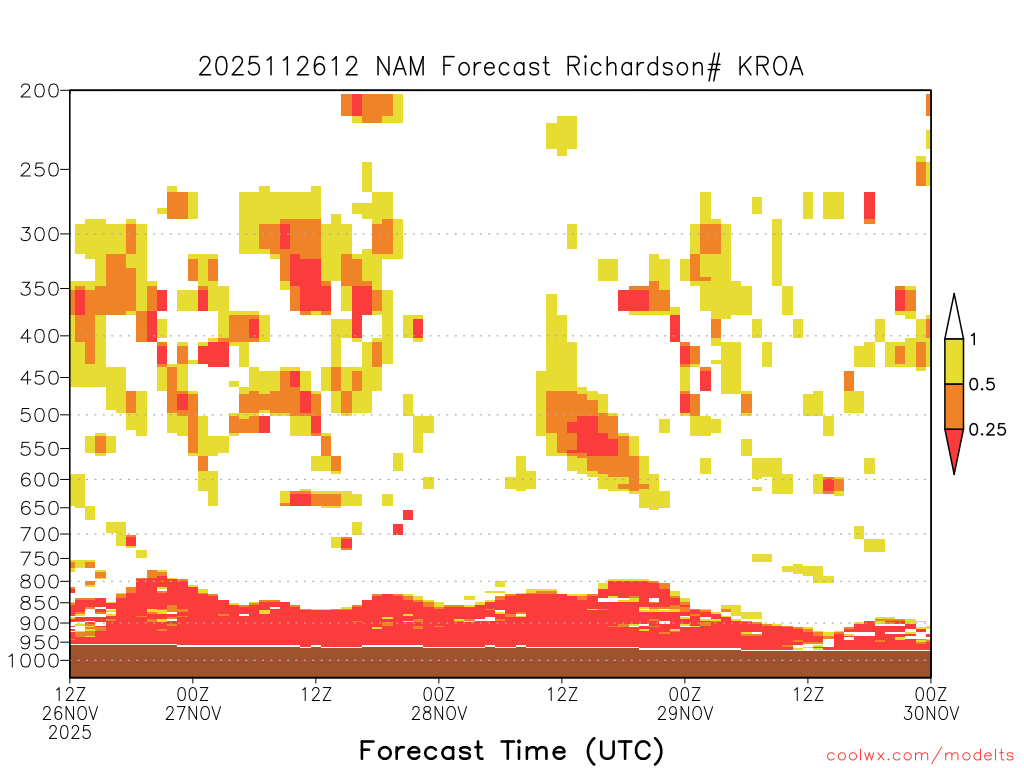 2025112612 NAM Forecast Richardson# KROA

200
250
300
350
400
450
500
550
600
650
700
750
800
850
900
950
1000

1
0.5
0.25

12Z
26NOV
2025

00Z
27NOV

12Z

00Z
28NOV

12Z

00Z
29NOV

12Z

00Z
30NOV

Forecast Time (UTC)

coolwx.com/modelts